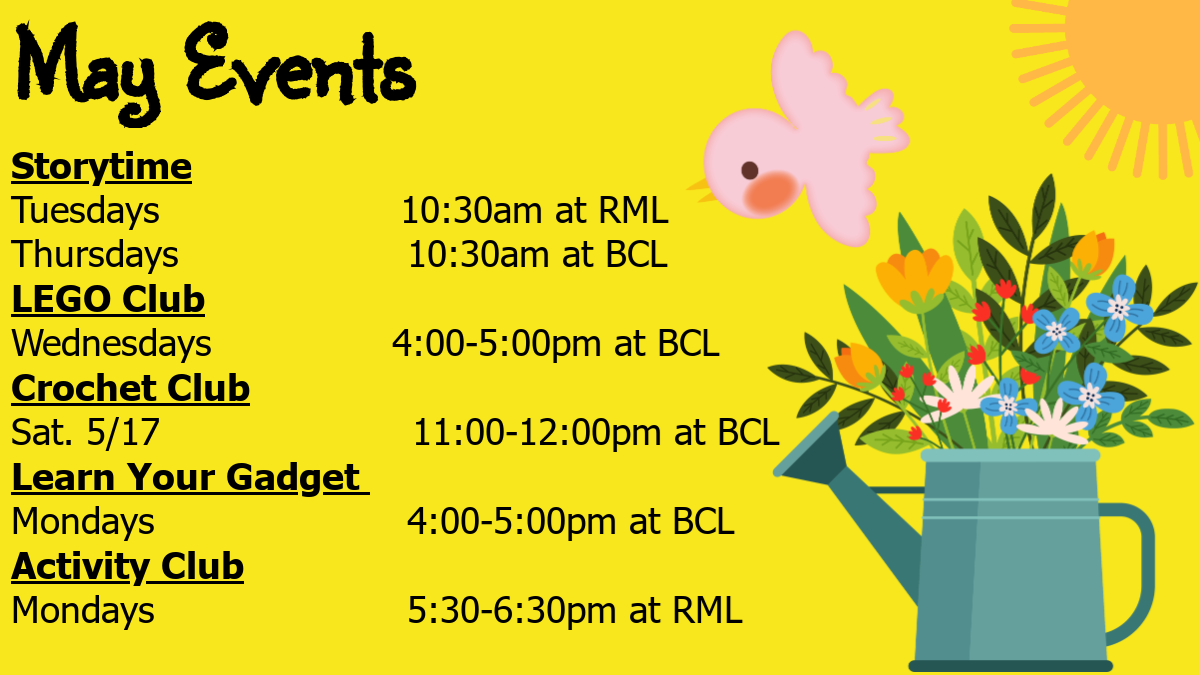 May Events

Storytime
Tuesdays 10:30am at RML
Thursdays 10:30am at BCL

LEGO Club
Wednesdays 4:00-5:00pm at BCL

Crochet Club
Sat. 5/17 11:00-12:00pm at BCL

Learn Your Gadget
Mondays 4:00-5:00pm at BCL

Activity Club
Mondays 5:30-6:30pm at RML